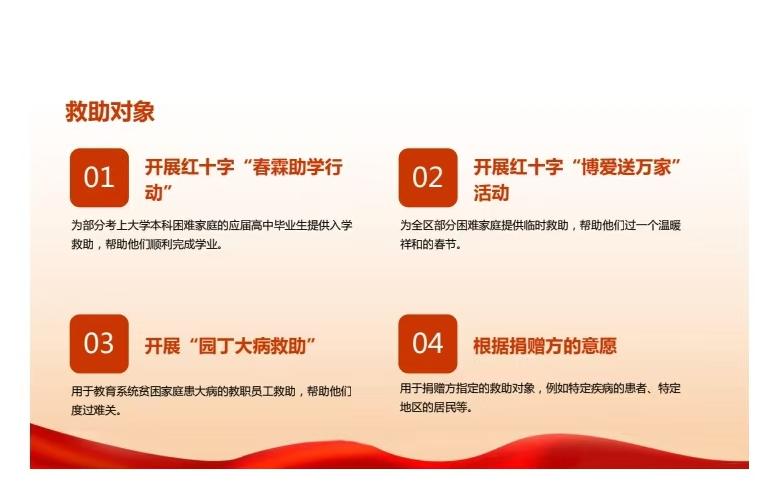 救助对象

01

开展红十字“春霖助学行动”

为部分考上大学本科困难家庭的应届高中毕业生提供入学救助，帮助他们顺利完成学业。

02

开展红十字“博爱送万家”活动

为全区部分困难家庭提供临时救助，帮助他们过一个温暖祥和的春节。

03

开展“园丁大病救助”

用于教育系统贫困家庭患大病的教职员工救助，帮助他们度过难关。

04

根据捐赠方的意愿

用于捐赠方指定的救助对象，例如特定疾病的患者、特定地区的居民等。